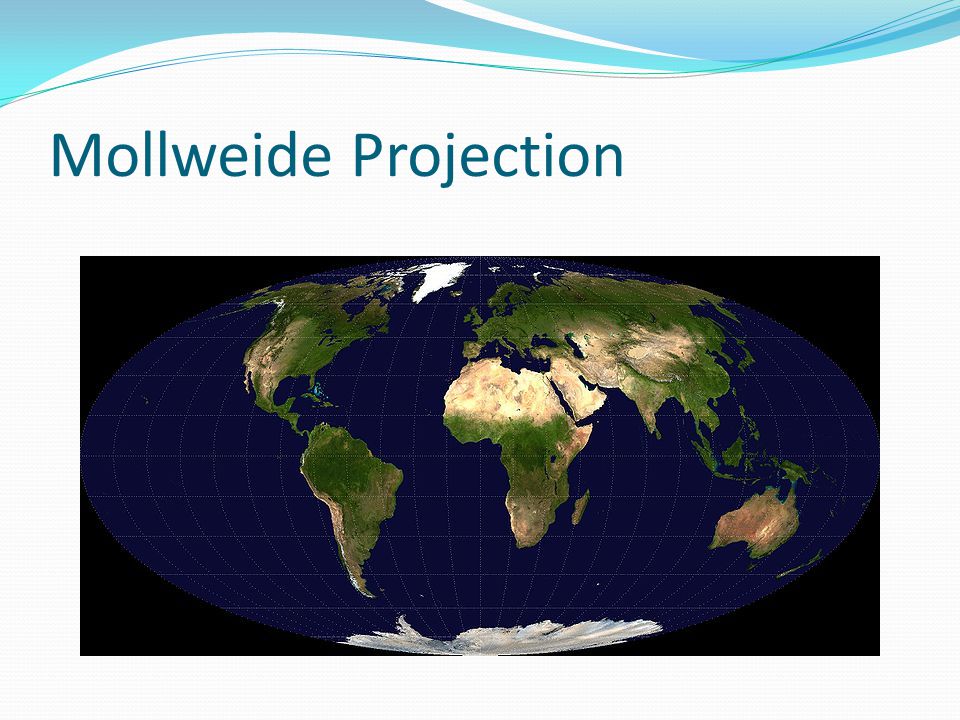 Mollweide Projection